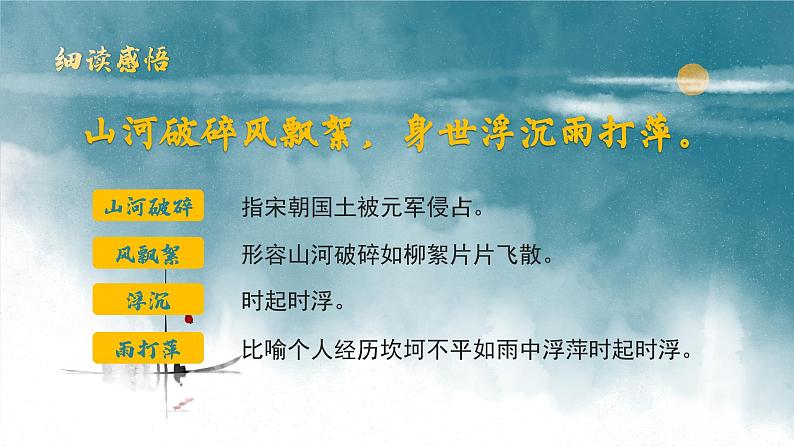 细读感悟

山河破碎风飘絮，身世浮沉雨打萍。

山河破碎　指宋朝国土被元军侵占。

风飘絮　形容山河破碎如柳絮片片飞散。

浮沉　时起时浮。

雨打萍　比喻个人经历坎坷不平如雨中浮萍时起时浮。